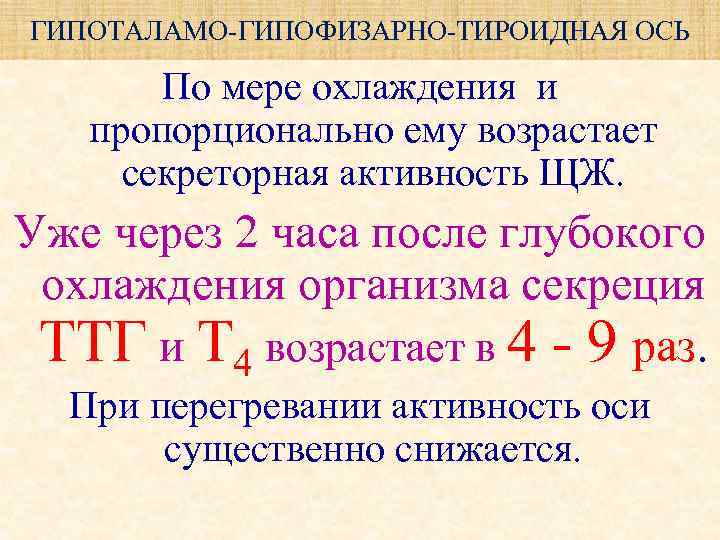 ГИПОТАЛАМО-ГИПОФИЗАРНО-ТИРОИДНАЯ ОСЬ

По мере охлаждения и пропорционально ему возрастает секреторная активность ЩЖ.

Уже через 2 часа после глубокого охлаждения организма секреция ТТГ и $Т_4$ возрастает в 4 - 9 раз.

При перегревании активность оси существенно снижается.